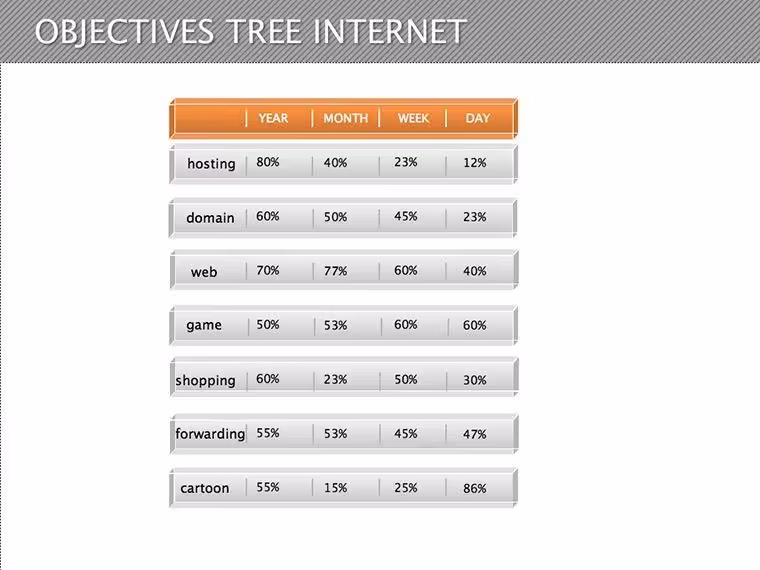 OBJECTIVES TREE INTERNET

|  | YEAR | MONTH | WEEK | DAY |
|---|---|---|---|---|
| hosting | 80% | 40% | 23% | 12% |
| domain | 60% | 50% | 45% | 23% |
| web | 70% | 77% | 60% | 40% |
| game | 50% | 53% | 60% | 60% |
| shopping | 60% | 23% | 50% | 30% |
| forwarding | 55% | 53% | 45% | 47% |
| cartoon | 55% | 15% | 25% | 86% |